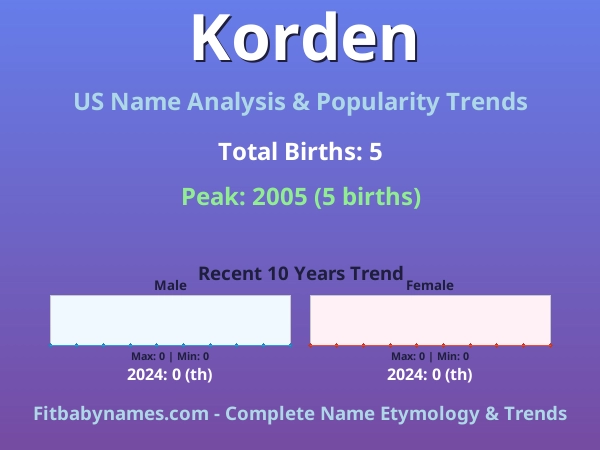 Korden

US Name Analysis & Popularity Trends

Total Births: 5

Peak: 2005 (5 births)

Recent 10 Years Trend

Male

Max: 0 | Min: 0

2024: 0 (th)

Female

Max: 0 | Min: 0

2024: 0 (th)

Fitbabynames.com - Complete Name Etymology & Trends